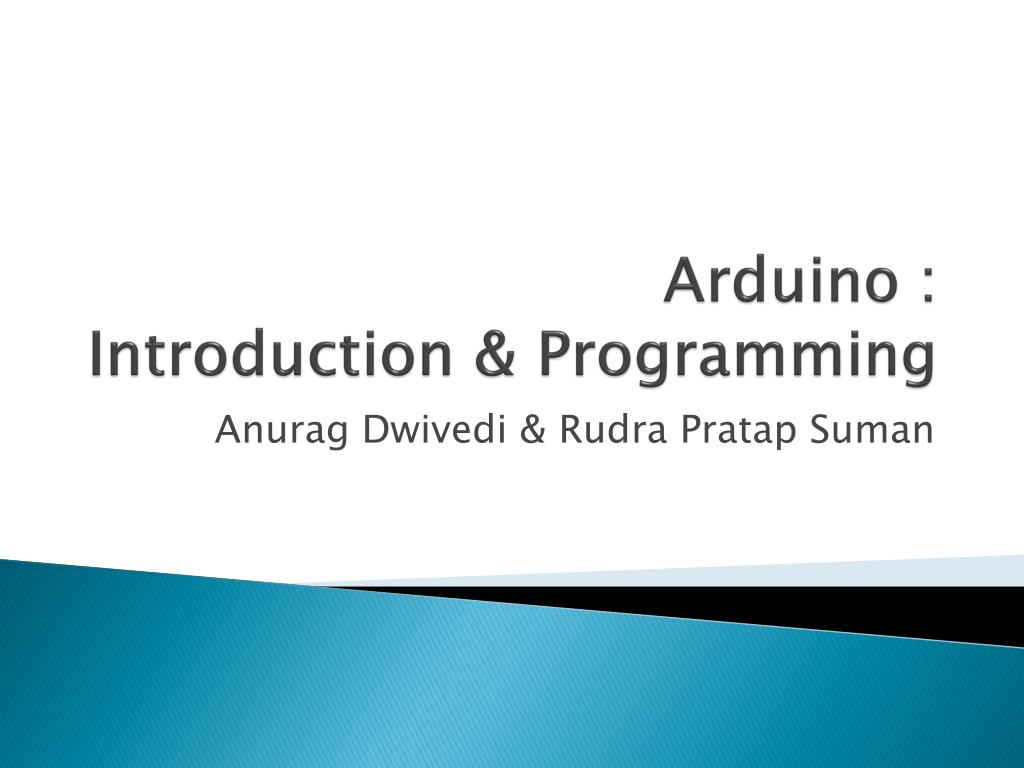 Arduino :
Introduction & Programming

Anurag Dwivedi & Rudra Pratap Suman